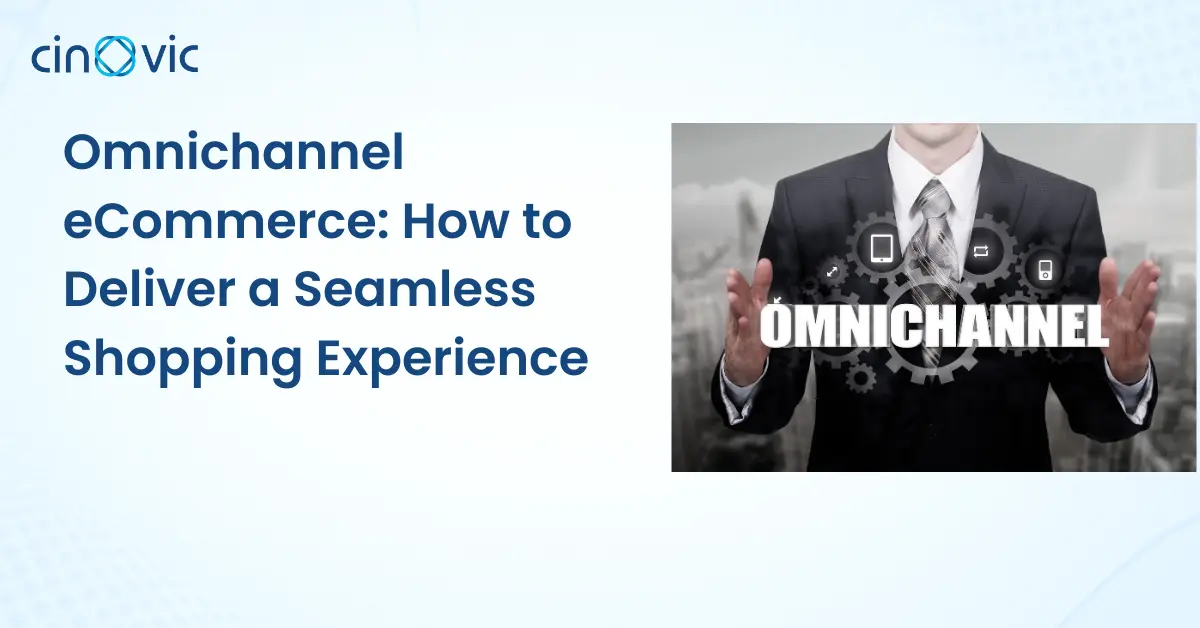 cinovic

Omnichannel eCommerce: How to Deliver a Seamless Shopping Experience

OMNICHANNEL